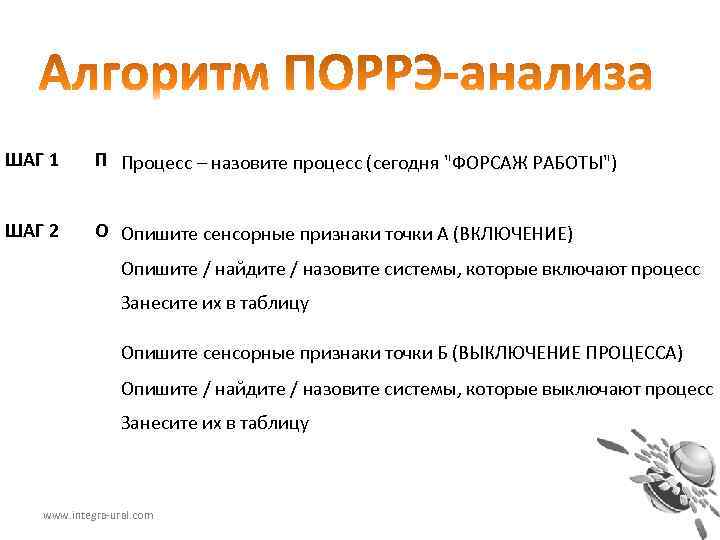 Алгоритм ПОРРЭ-анализа

ШАГ 1 П Процесс – назовите процесс (сегодня "ФОРСАЖ РАБОТЫ")

ШАГ 2 О Опишите сенсорные признаки точки А (ВКЛЮЧЕНИЕ)

Опишите / найдите / назовите системы, которые включают процесс

Занесите их в таблицу

Опишите сенсорные признаки точки Б (ВЫКЛЮЧЕНИЕ ПРОЦЕССА)

Опишите / найдите / назовите системы, которые выключают процесс

Занесите их в таблицу

www.integro-ural.com